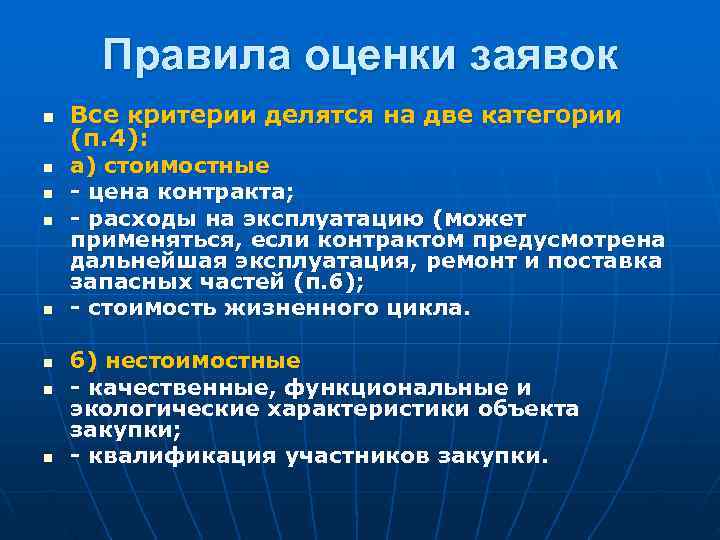 Правила оценки заявок

- Все критерии делятся на две категории (п.4):
- а) стоимостные
- - цена контракта;
- - расходы на эксплуатацию (может применяться, если контрактом предусмотрена дальнейшая эксплуатация, ремонт и поставка запасных частей (п.6);
- - стоимость жизненного цикла.

- б) нестоимостные
- - качественные, функциональные и экологические характеристики объекта закупки;
- - квалификация участников закупки.